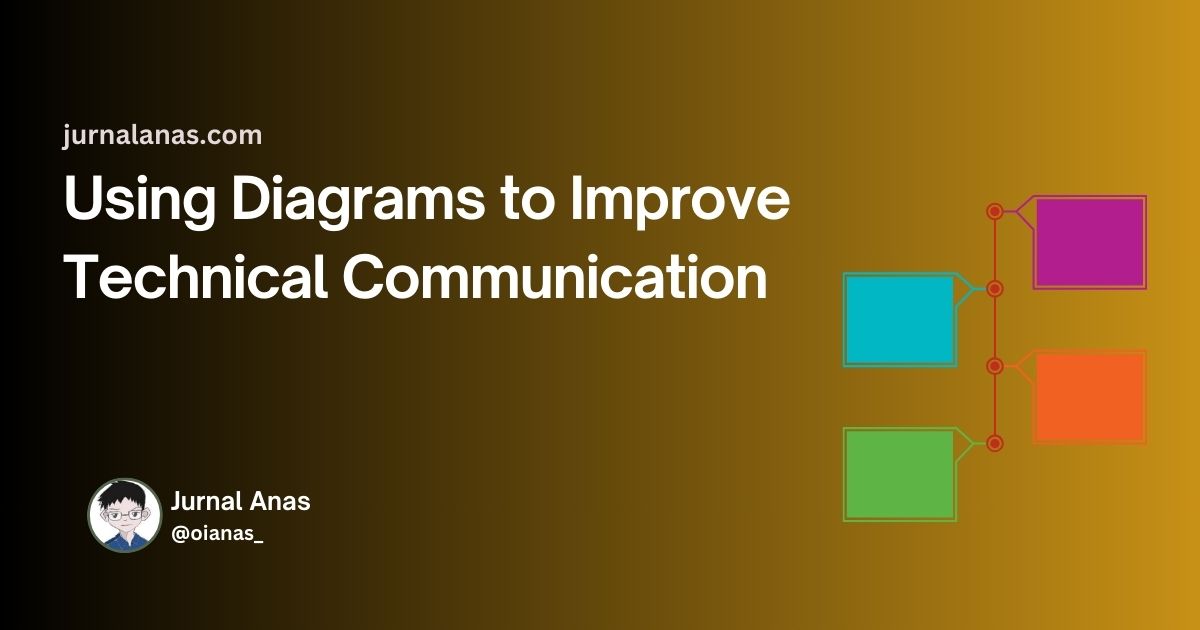 jurnalanas.com

Using Diagrams to Improve Technical Communication

Jurnal Anas
@oianas_